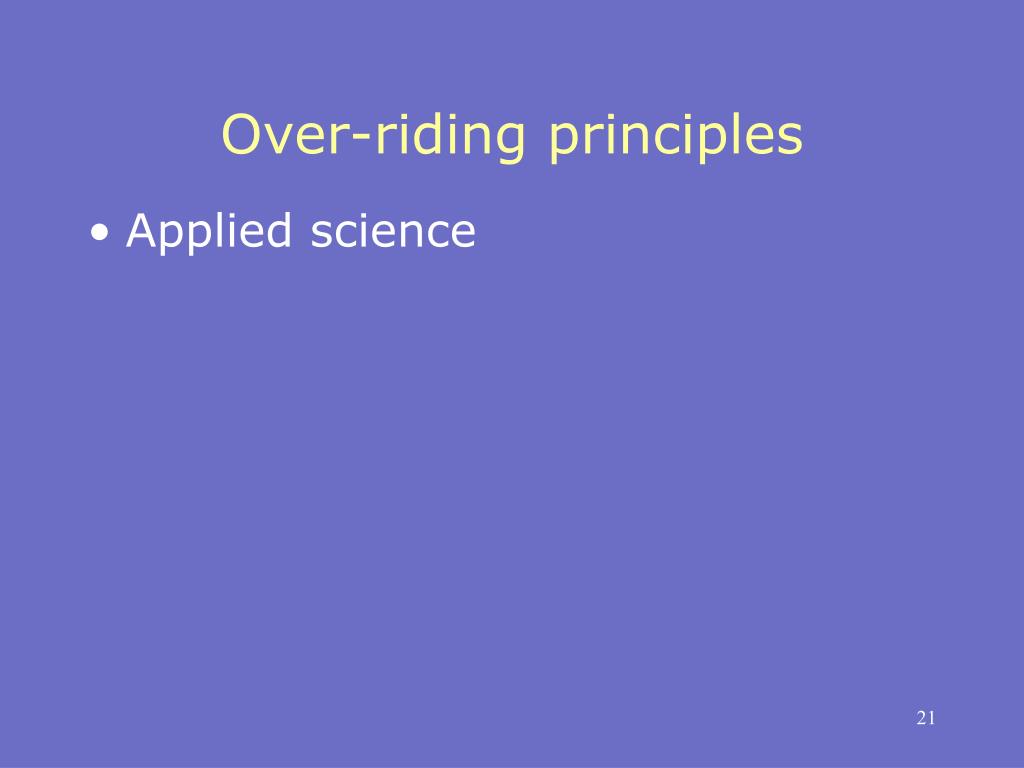 Over-riding principles

• Applied science

21